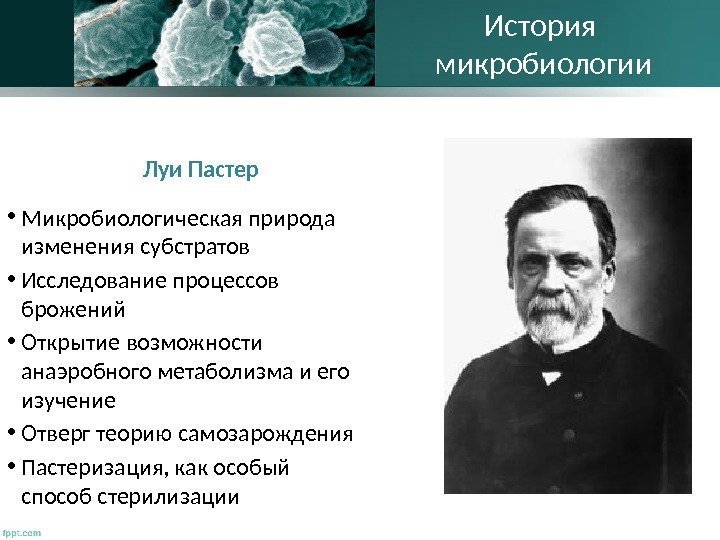 История микробиологии

Луи Пастер

• Микробиологическая природа изменения субстратов
• Исследование процессов брожений
• Открытие возможности анаэробного метаболизма и его изучение
• Отверг теорию самозарождения
• Пастеризация, как особый способ стерилизации

fppt.com